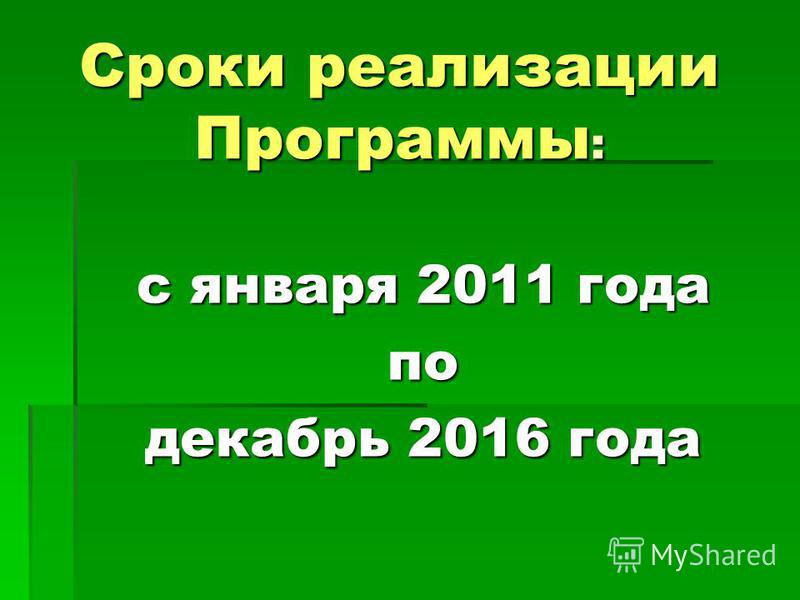 Сроки реализации Программы:

с января 2011 года
по
декабрь 2016 года

MyShared